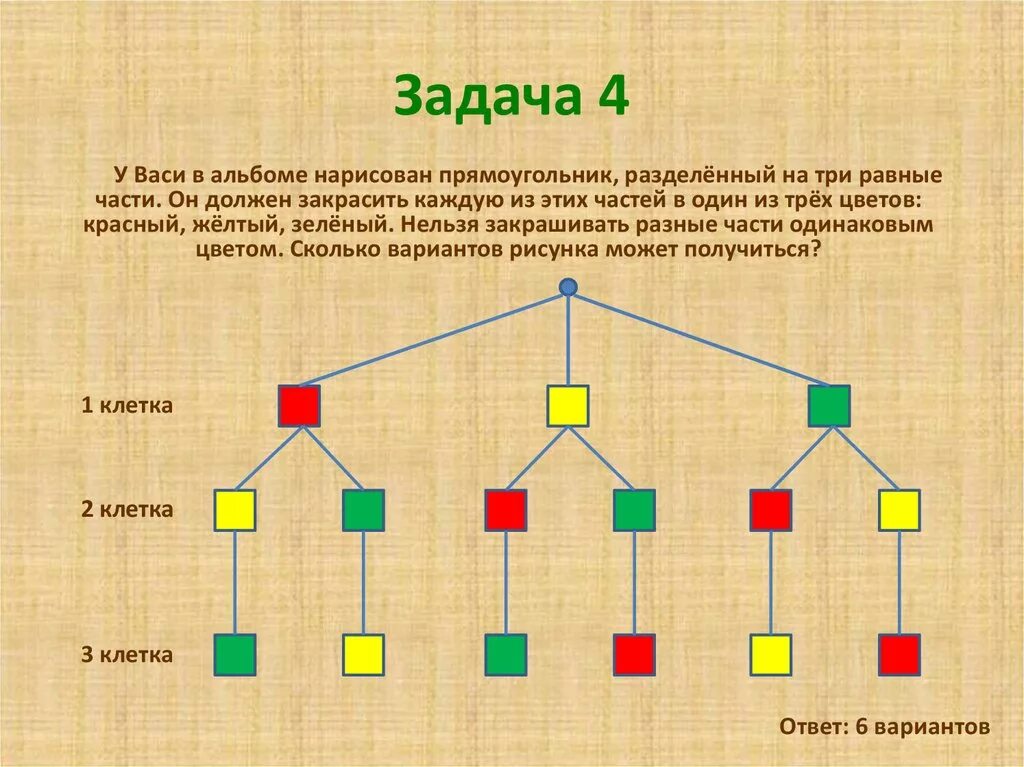 Задача 4

У Васи в альбоме нарисован прямоугольник, разделённый на три равные части. Он должен закрасить каждую из этих частей в один из трёх цветов: красный, жёлтый, зелёный. Нельзя закрашивать разные части одинаковым цветом. Сколько вариантов рисунка может получиться?

1 клетка

2 клетка

3 клетка

Ответ: 6 вариантов